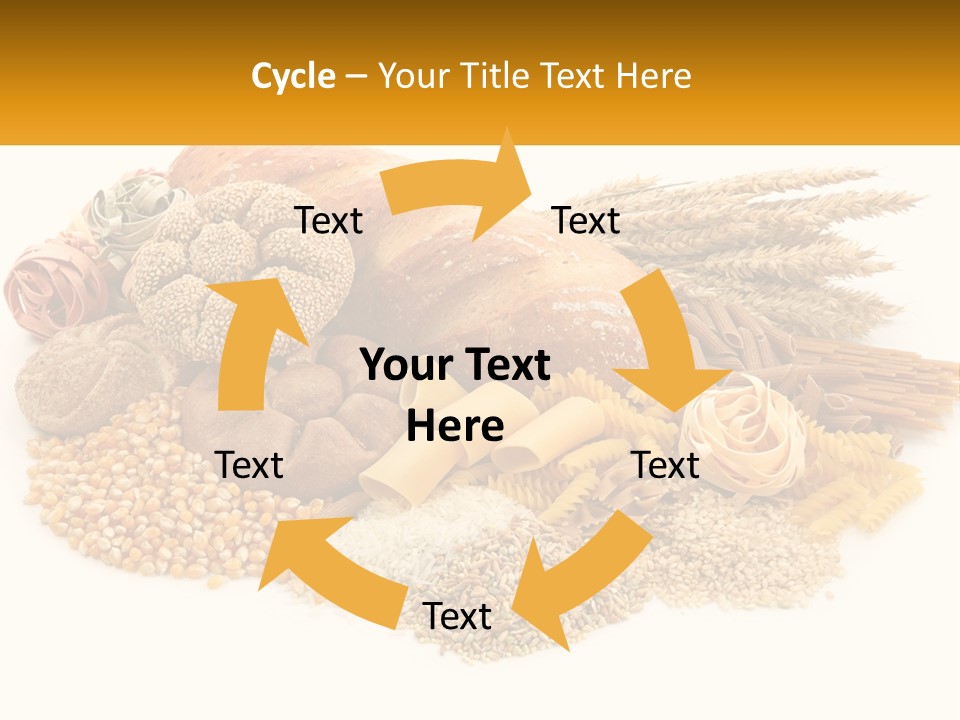 Cycle – Your Title Text Here

Text

Text

Your Text Here

Text

Text

Text